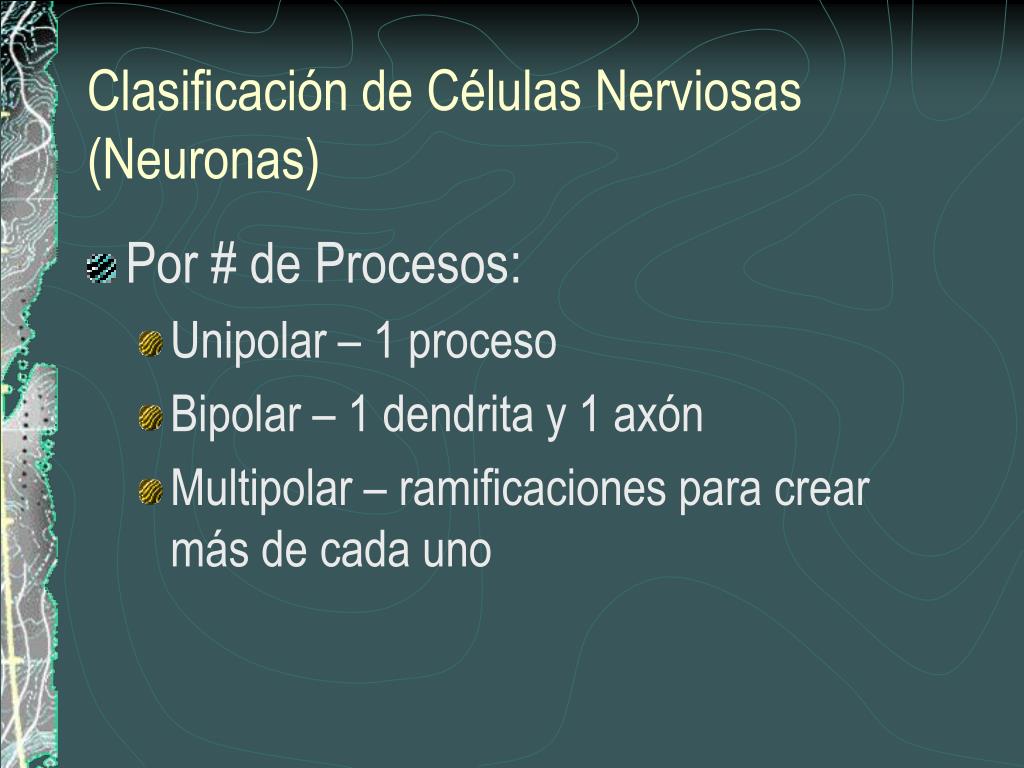 Clasificación de Células Nerviosas (Neuronas)

Por # de Procesos:

Unipolar – 1 proceso

Bipolar – 1 dendrita y 1 axón

Multipolar – ramificaciones para crear más de cada uno